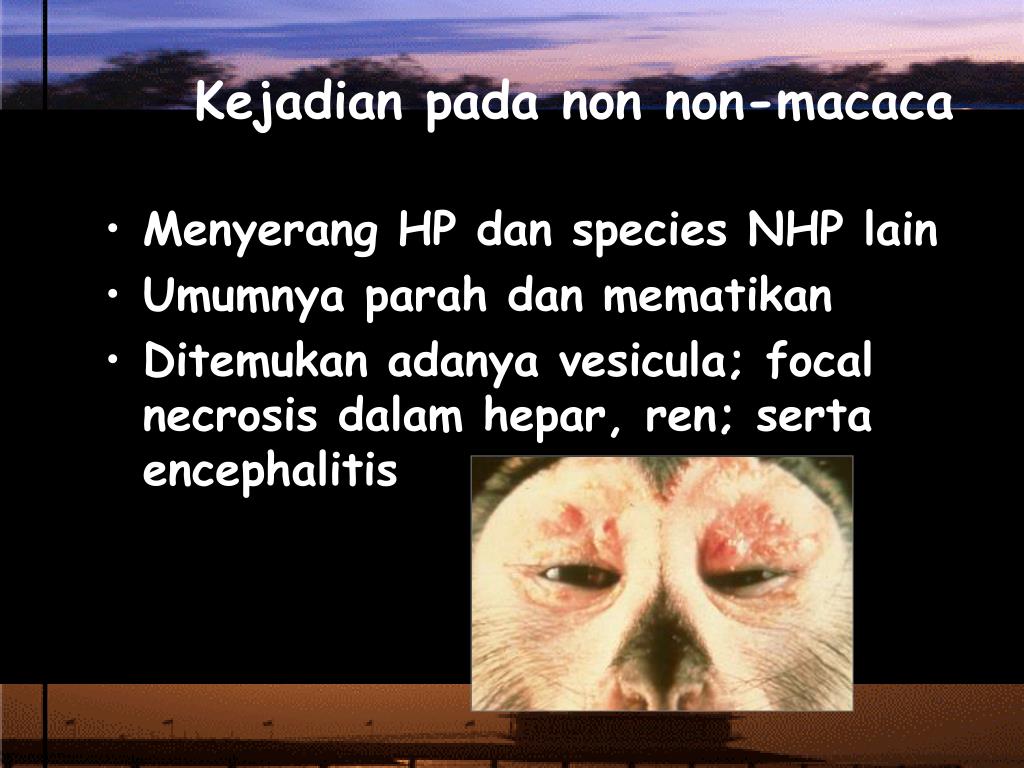 Kejadian pada non non-macaca

• Menyerang HP dan species NHP lain
• Umumnya parah dan mematikan
• Ditemukan adanya vesicula; focal necrosis dalam hepar, ren; serta encephalitis